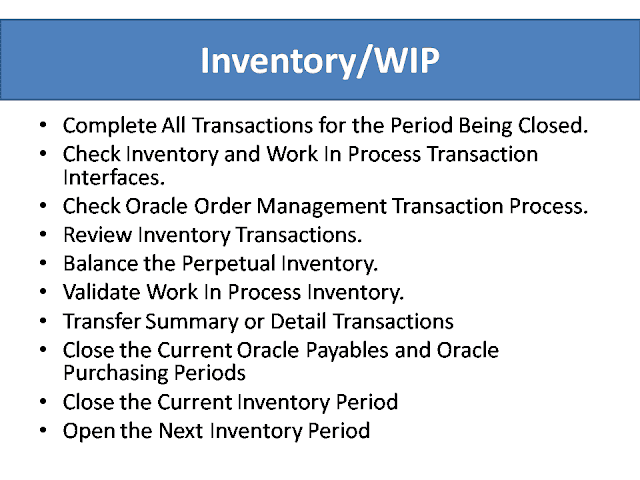 Inventory/WIP

• Complete All Transactions for the Period Being Closed.
• Check Inventory and Work In Process Transaction Interfaces.
• Check Oracle Order Management Transaction Process.
• Review Inventory Transactions.
• Balance the Perpetual Inventory.
• Validate Work In Process Inventory.
• Transfer Summary or Detail Transactions
• Close the Current Oracle Payables and Oracle Purchasing Periods
• Close the Current Inventory Period
• Open the Next Inventory Period